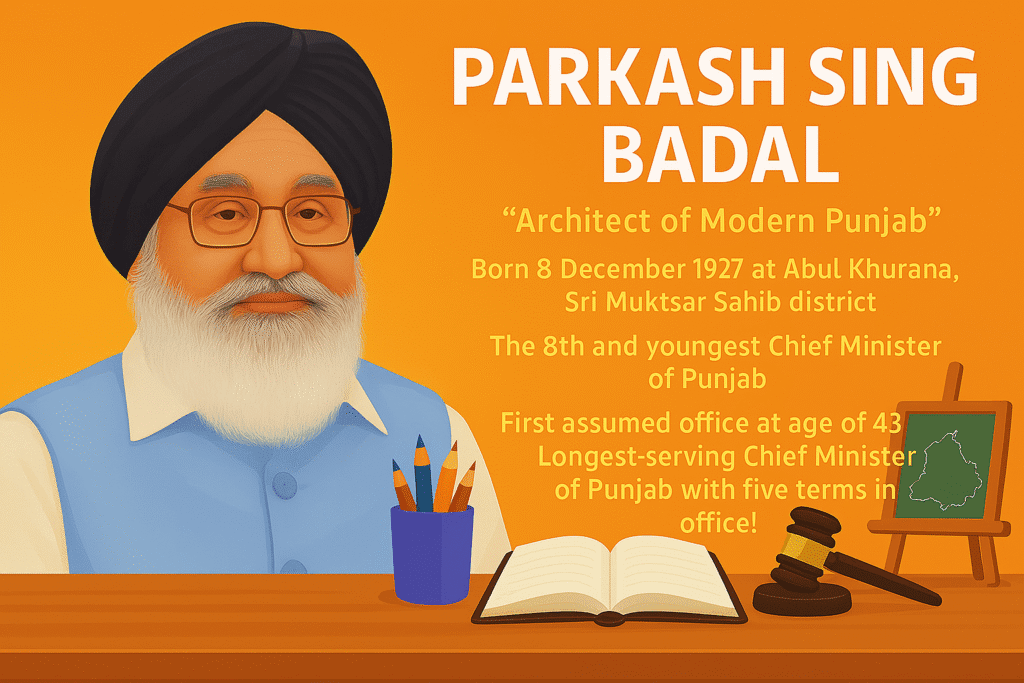 PARKASH SING BADAL

“Architect of Modern Punjab”

Born 8 December 1927 at Abul Khurana, Sri Muktsar Sahib district

The 8th and youngest Chief Minister of Punjab

First assumed office at age of 43

Longest-serving Chief Minister of Punjab with five terms in office!